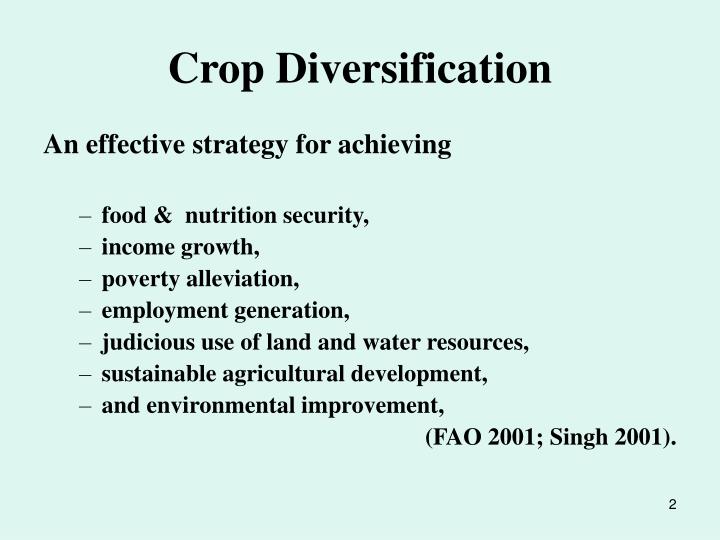 Crop Diversification

An effective strategy for achieving

– food & nutrition security,
– income growth,
– poverty alleviation,
– employment generation,
– judicious use of land and water resources,
– sustainable agricultural development,
– and environmental improvement,

(FAO 2001; Singh 2001).

2